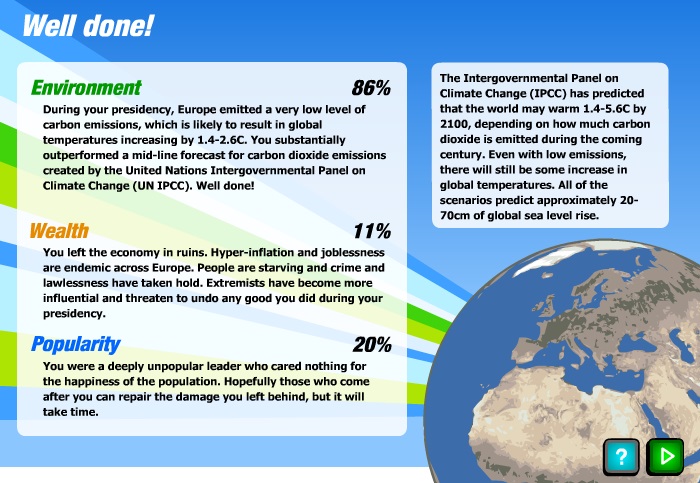 Well done!

Environment 86%

During your presidency, Europe emitted a very low level of carbon emissions, which is likely to result in global temperatures increasing by 1.4-2.6C. You substantially outperformed a mid-line forecast for carbon dioxide emissions created by the United Nations Intergovernmental Panel on Climate Change (UN IPCC). Well done!

Wealth 11%

You left the economy in ruins. Hyper-inflation and joblessness are endemic across Europe. People are starving and crime and lawlessness have taken hold. Extremists have become more influential and threaten to undo any good you did during your presidency.

Popularity 20%

You were a deeply unpopular leader who cared nothing for the happiness of the population. Hopefully those who come after you can repair the damage you left behind, but it will take time.

The Intergovernmental Panel on Climate Change (IPCC) has predicted that the world may warm 1.4-5.6C by 2100, depending on how much carbon dioxide is emitted during the coming century. Even with low emissions, there will still be some increase in global temperatures. All of the scenarios predict approximately 20-70cm of global sea level rise.

?